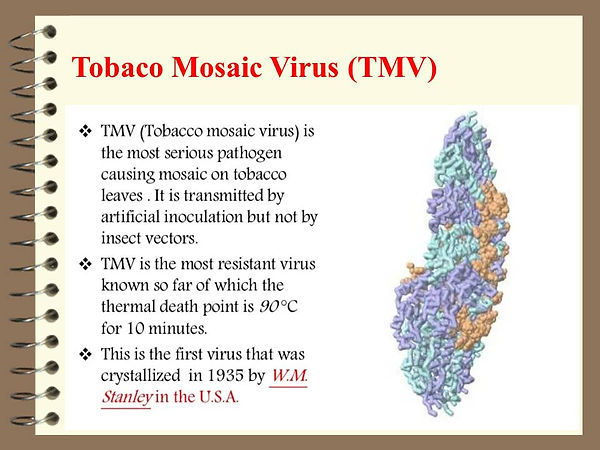 Tobaco Mosaic Virus (TMV)

❖ TMV (Tobacco mosaic virus) is the most serious pathogen causing mosaic on tobacco leaves . It is transmitted by artificial inoculation but not by insect vectors.

❖ TMV is the most resistant virus known so far of which the thermal death point is 90°C for 10 minutes.

❖ This is the first virus that was crystallized in 1935 by W.M. Stanley in the U.S.A.